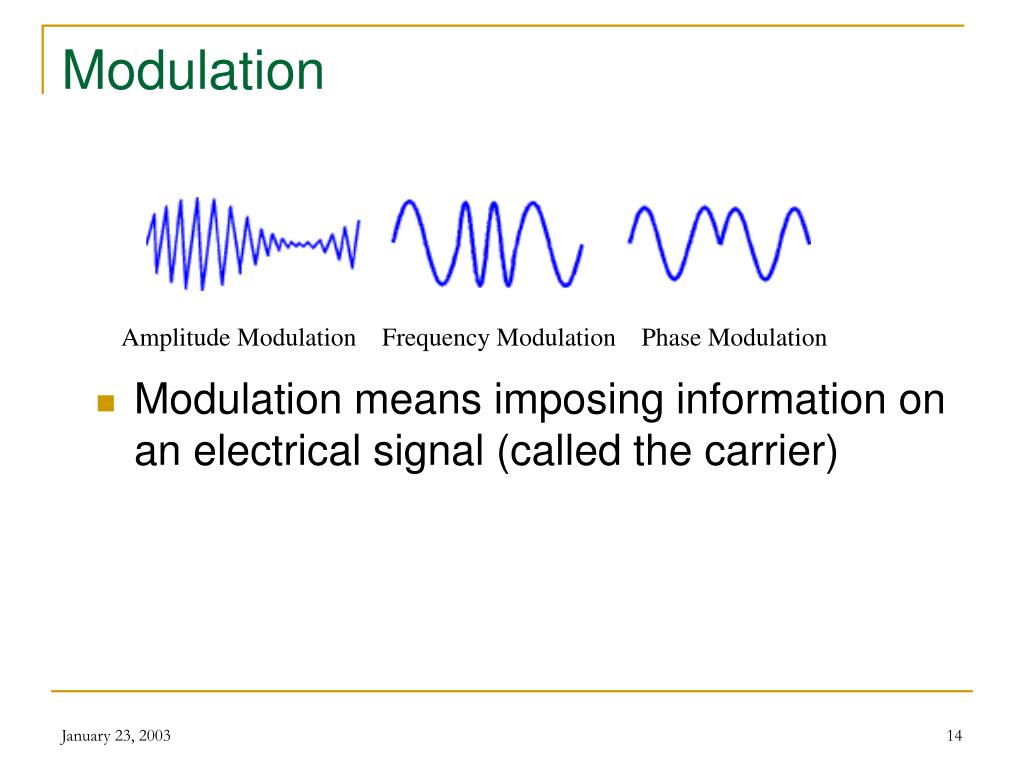 Modulation

Amplitude Modulation Frequency Modulation Phase Modulation

Modulation means imposing information on an electrical signal (called the carrier)

January 23, 2003

14